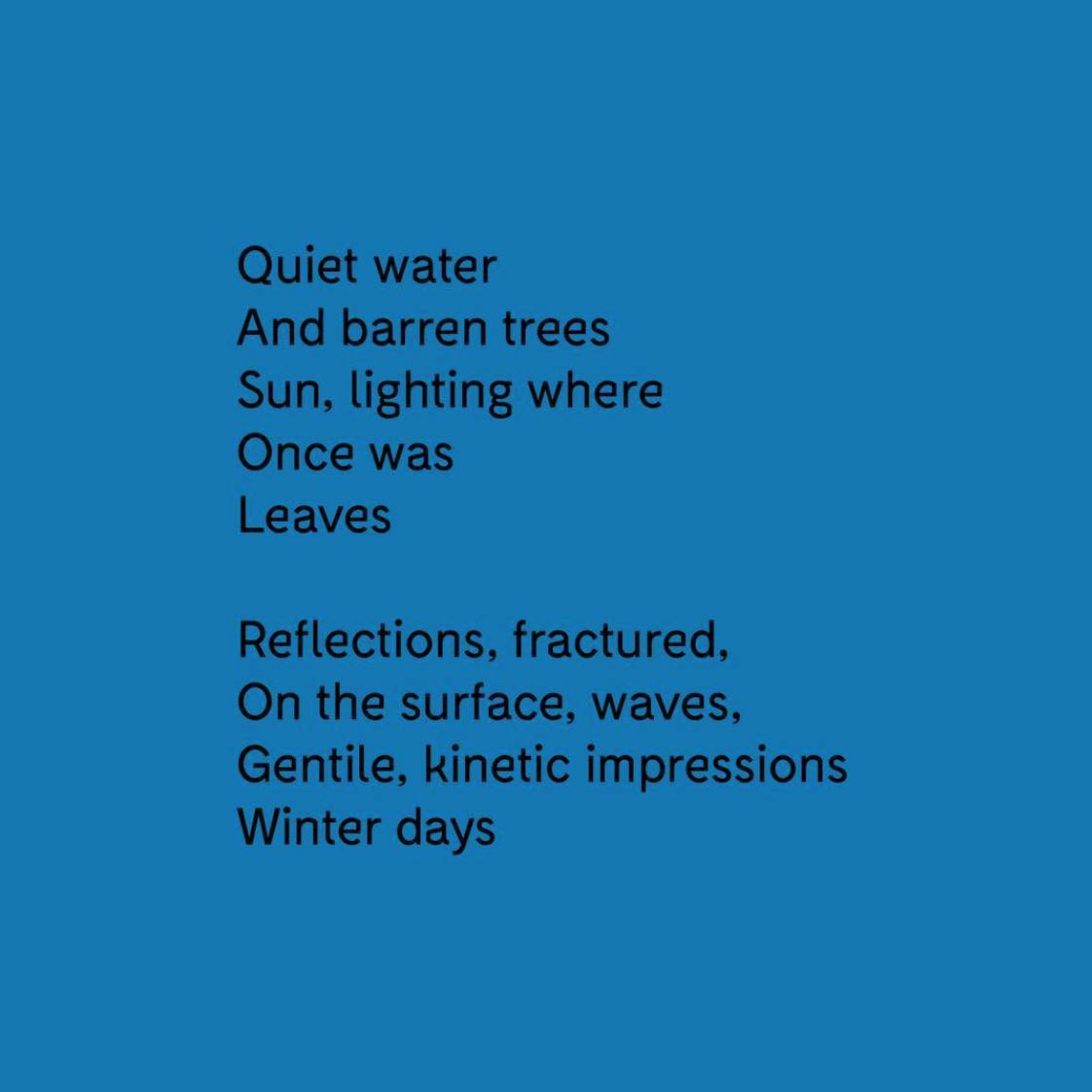 Quiet water
And barren trees
Sun, lighting where
Once was
Leaves

Reflections, fractured,
On the surface, waves,
Gentile, kinetic impressions
Winter days